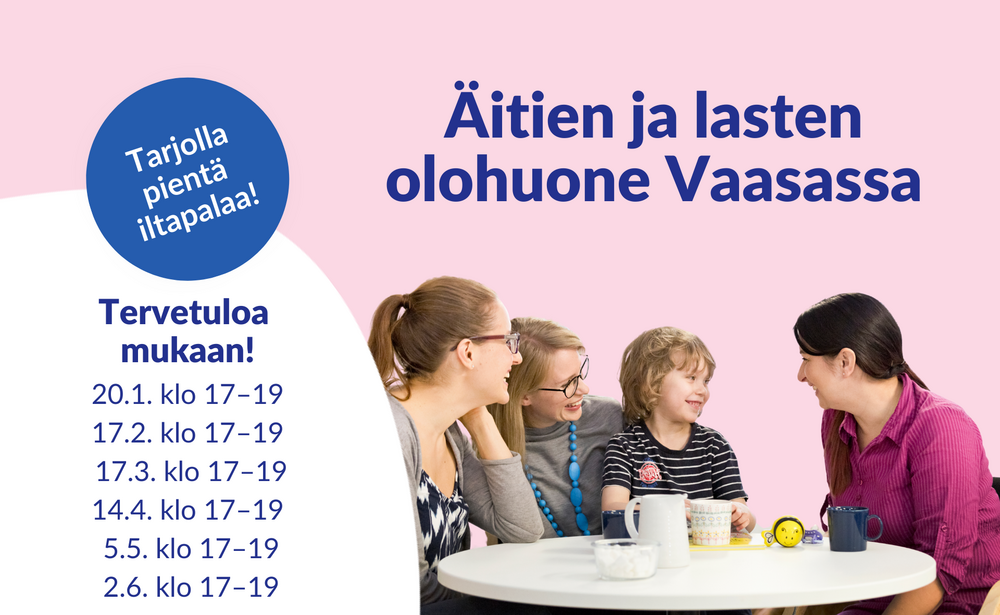 Tarjolla pientä iltapalaa!

Äitien ja lasten olohuone Vaasassa

Tervetuloa mukaan!
20.1. klo 17–19
17.2. klo 17–19
17.3. klo 17–19
14.4. klo 17–19
5.5. klo 17–19
2.6. klo 17–19